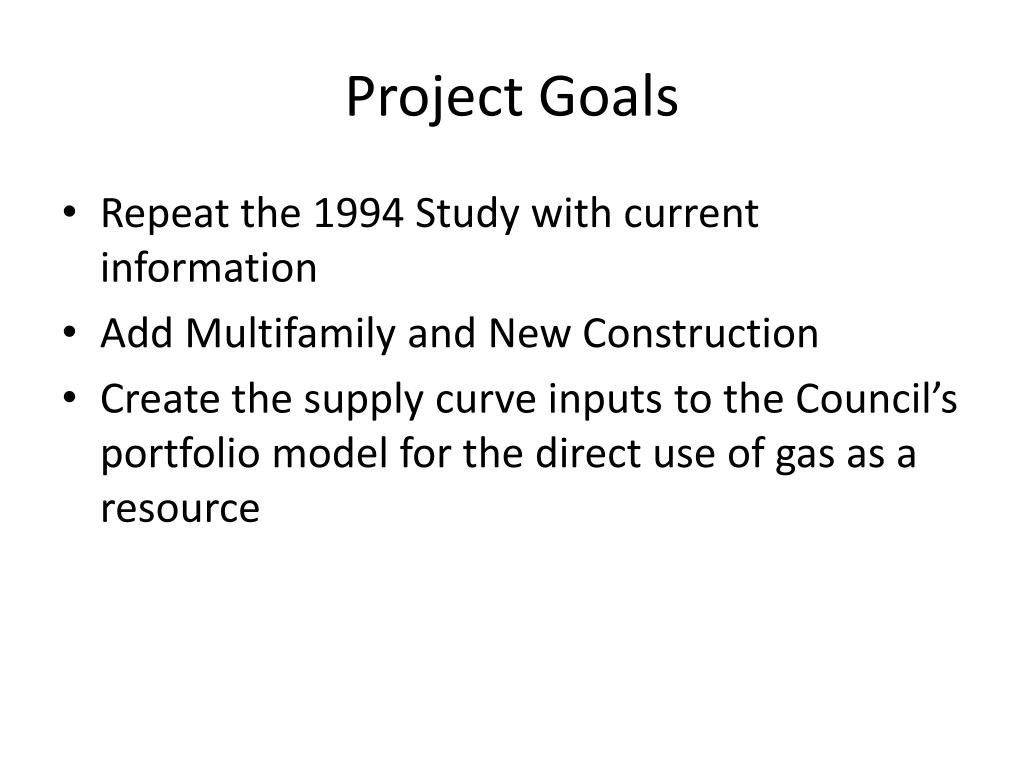 Project Goals

• Repeat the 1994 Study with current information
• Add Multifamily and New Construction
• Create the supply curve inputs to the Council’s portfolio model for the direct use of gas as a resource